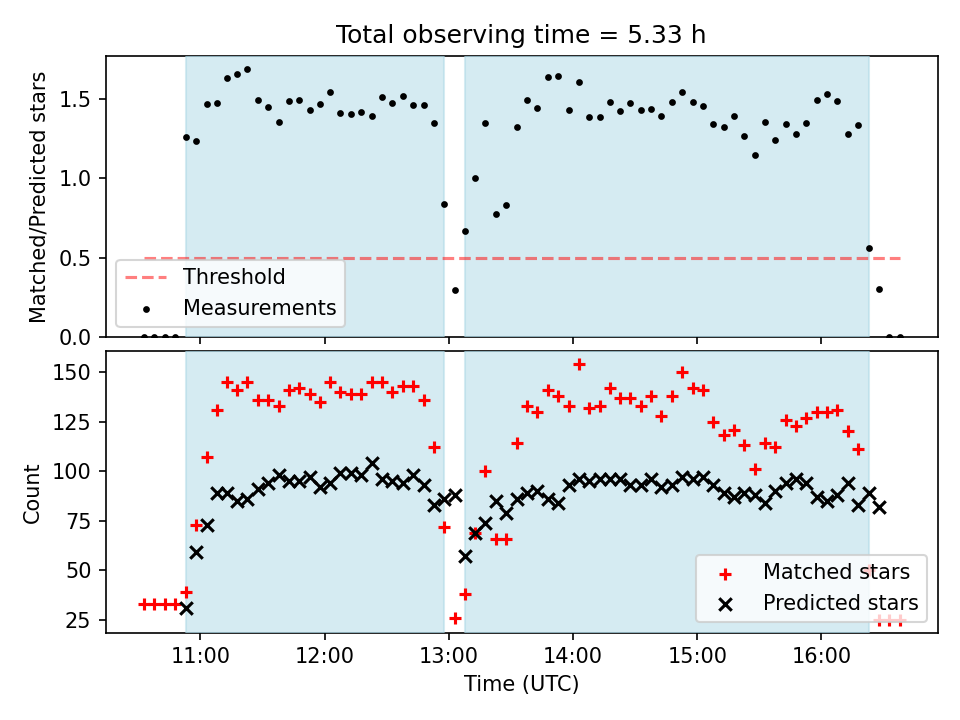 Total observing time = 5.33 h

Matched/Predicted stars

1.5
1.0
0.5
0.0

Threshold
Measurements

Count

150
125
100
75
50
25

Matched stars
Predicted stars

11:00
12:00
13:00
14:00
15:00
16:00

Time (UTC)